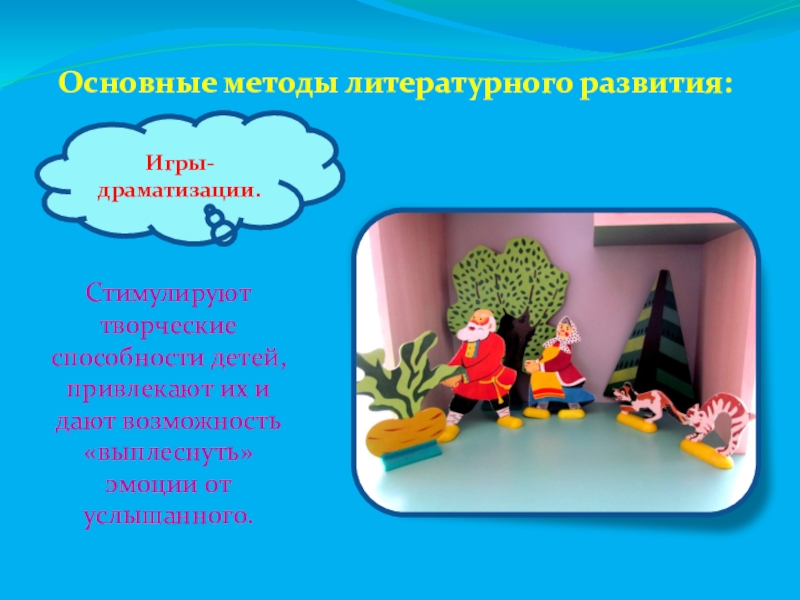 Основные методы литературного развития:

Игры-драматизации.

Стимулируют творческие способности детей, привлекают их и дают возможность «выплеснуть» эмоции от услышанного.